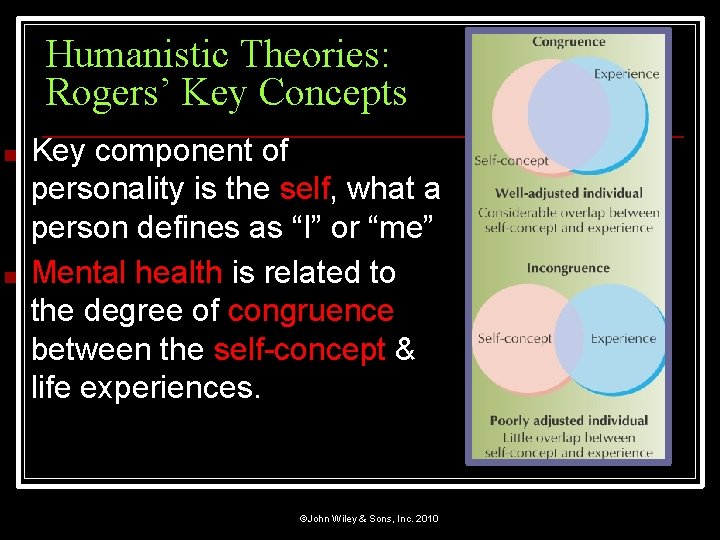 Humanistic Theories: Rogers' Key Concepts

Key component of personality is the self, what a person defines as "I" or "me"

Mental health is related to the degree of congruence between the self-concept & life experiences.

Congruence

Experience

Self-concept

Well-adjusted individual
Considerable overlap between self-concept and experience

Incongruence

Self-concept

Experience

Poorly adjusted individual
Little overlap between self-concept and experience

©John Wiley & Sons, Inc. 2010